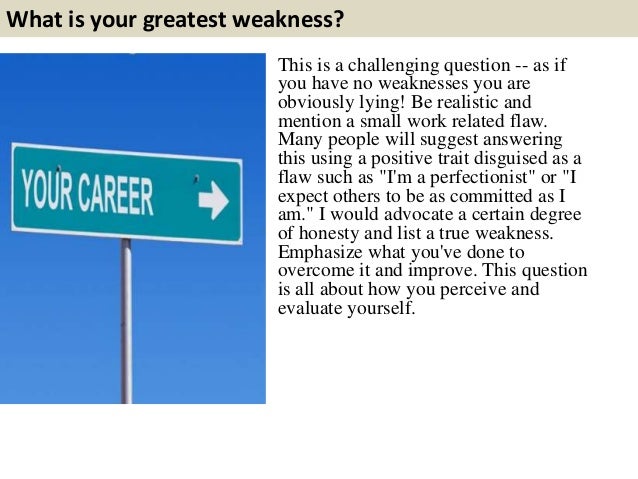 What is your greatest weakness?

YOUR CAREER

This is a challenging question -- as if you have no weaknesses you are obviously lying! Be realistic and mention a small work related flaw. Many people will suggest answering this using a positive trait disguised as a flaw such as "I'm a perfectionist" or "I expect others to be as committed as I am." I would advocate a certain degree of honesty and list a true weakness. Emphasize what you've done to overcome it and improve. This question is all about how you perceive and evaluate yourself.